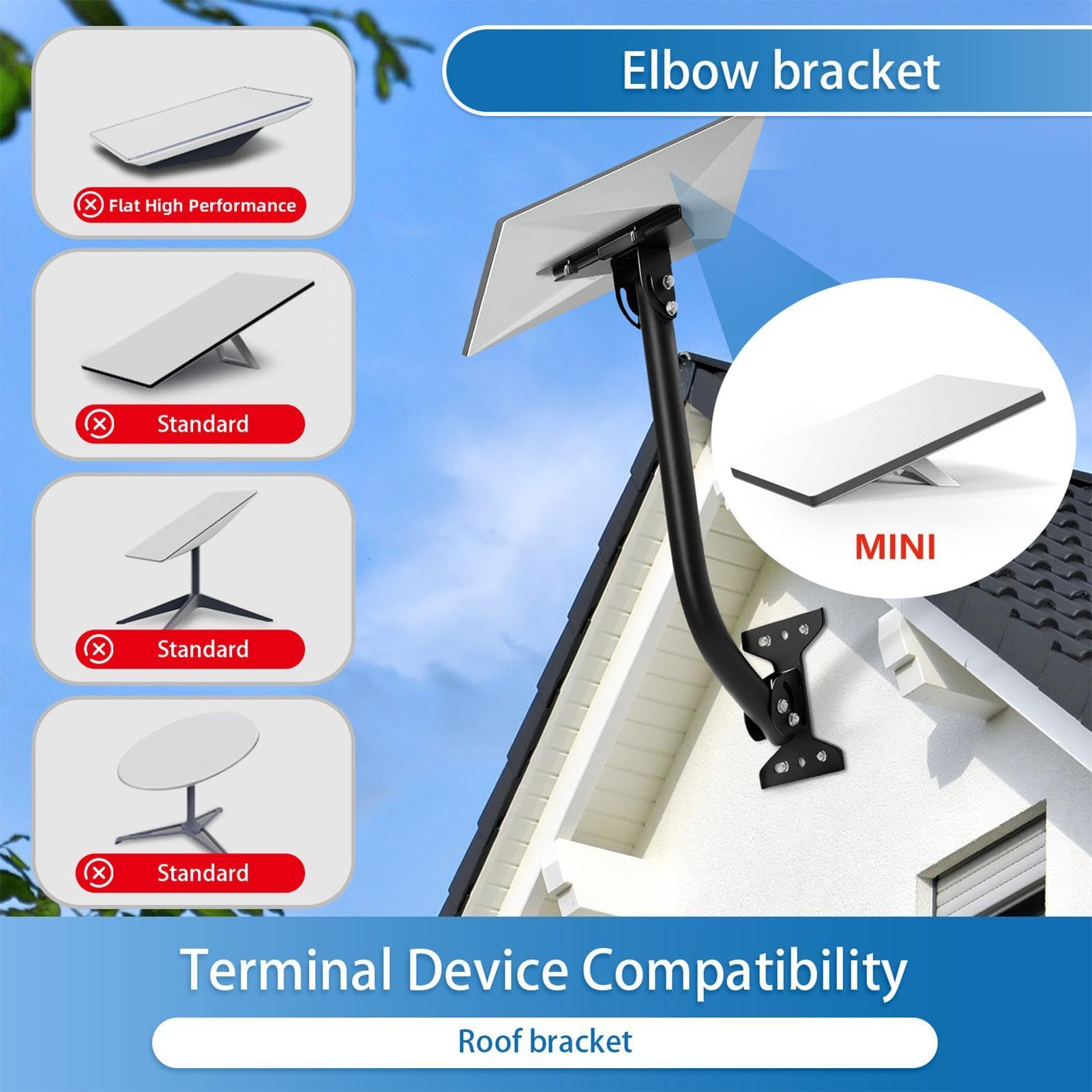 Elbow bracket

Flat High Performance

Standard

Standard

Standard

MINI

Terminal Device Compatibility

Roof bracket